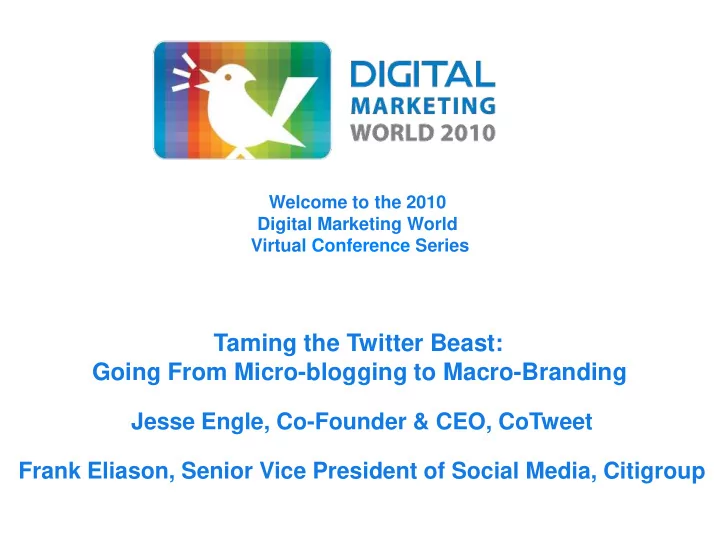 DIGITAL MARKETING WORLD 2010

Welcome to the 2010
Digital Marketing World
Virtual Conference Series

Taming the Twitter Beast:
Going From Micro-blogging to Macro-Branding

Jesse Engle, Co-Founder & CEO, CoTweet

Frank Eliason, Senior Vice President of Social Media, Citigroup